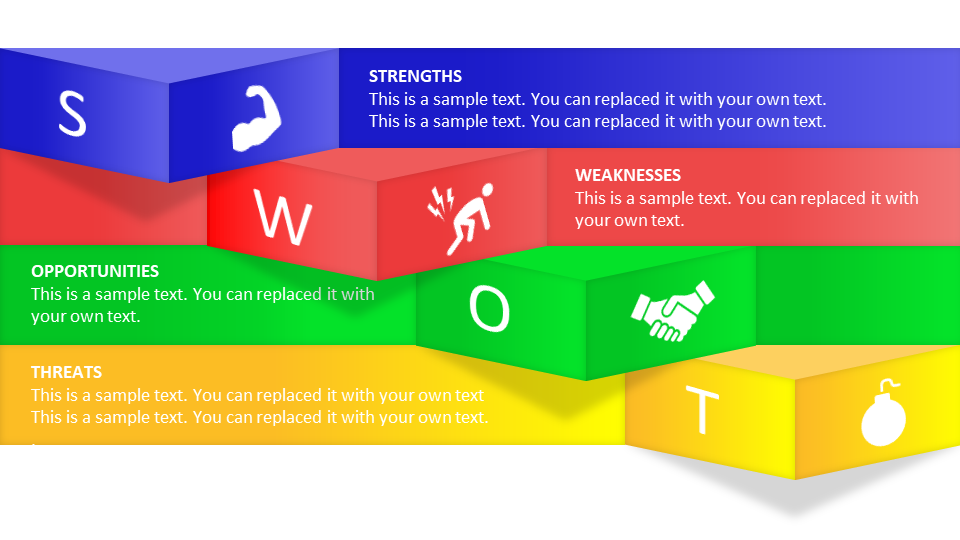 S

STRENGTHS
This is a sample text. You can replaced it with your own text.
This is a sample text. You can replaced it with your own text.

W

WEAKNESSES
This is a sample text. You can replaced it with your own text.

OPPORTUNITIES
This is a sample text. You can replaced it with your own text.

O

THREATS
This is a sample text. You can replaced it with your own text
This is a sample text. You can replaced it with your own text.

T